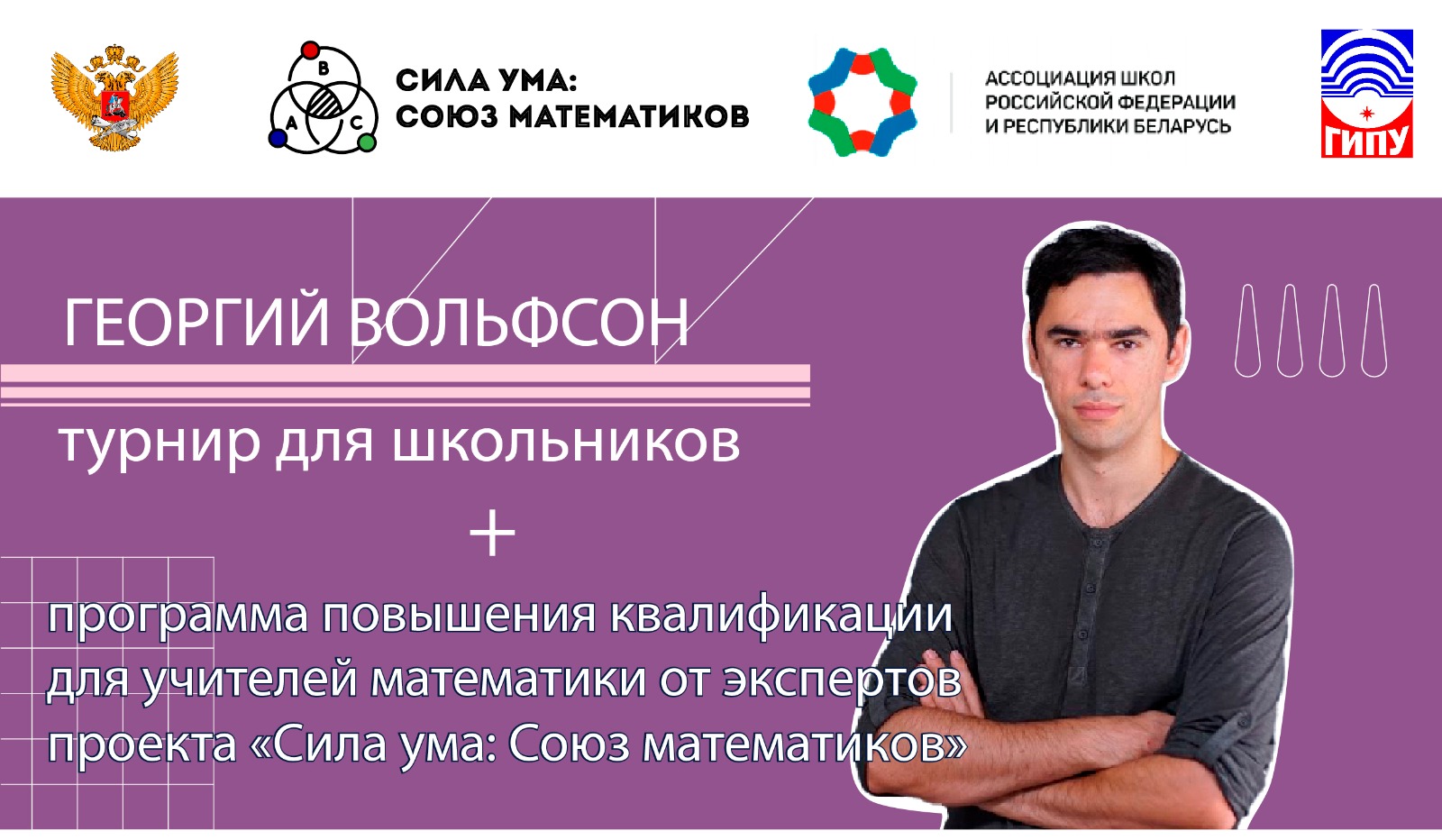 B
A
C
СИЛА УМА:
СОЮЗ МАТЕМАТИКОВ

АССОЦИАЦИЯ ШКОЛ
РОССИЙСКОЙ ФЕДЕРАЦИИ
И РЕСПУБЛИКИ БЕЛАРУСЬ

ГИПУ

ГЕОРГИЙ ВОЛЬФСОН

турнир для школьников

+

программа повышения квалификации для учителей математики от экспертов проекта «Сила ума: Союз математиков»